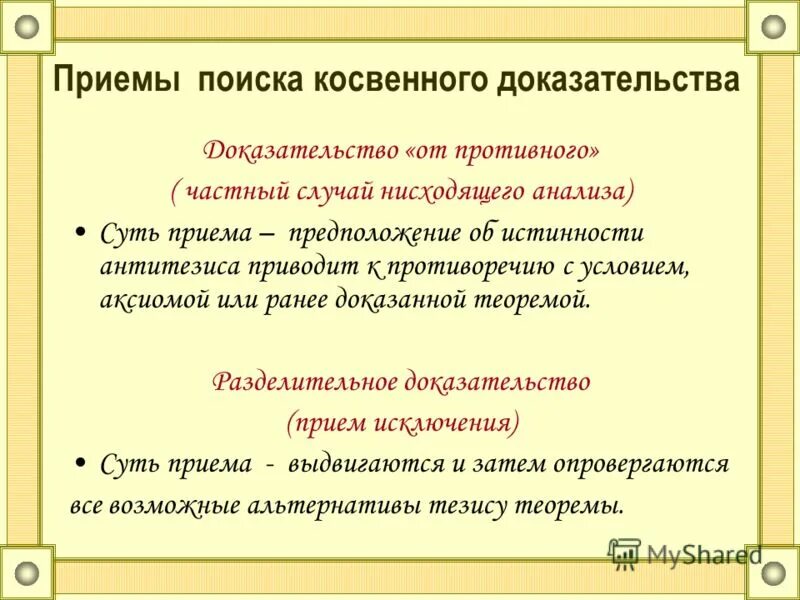 Приемы поиска косвенного доказательства

Доказательство «от противного»

( частный случай нисходящего анализа)

• Суть приема – предположение об истинности антитезиса приводит к противоречию с условием, аксиомой или ранее доказанной теоремой.

Разделительное доказательство

(прием исключения)

• Суть приема - выдвигаются и затем опровергаются все возможные альтернативы тезису теоремы.

MyShared